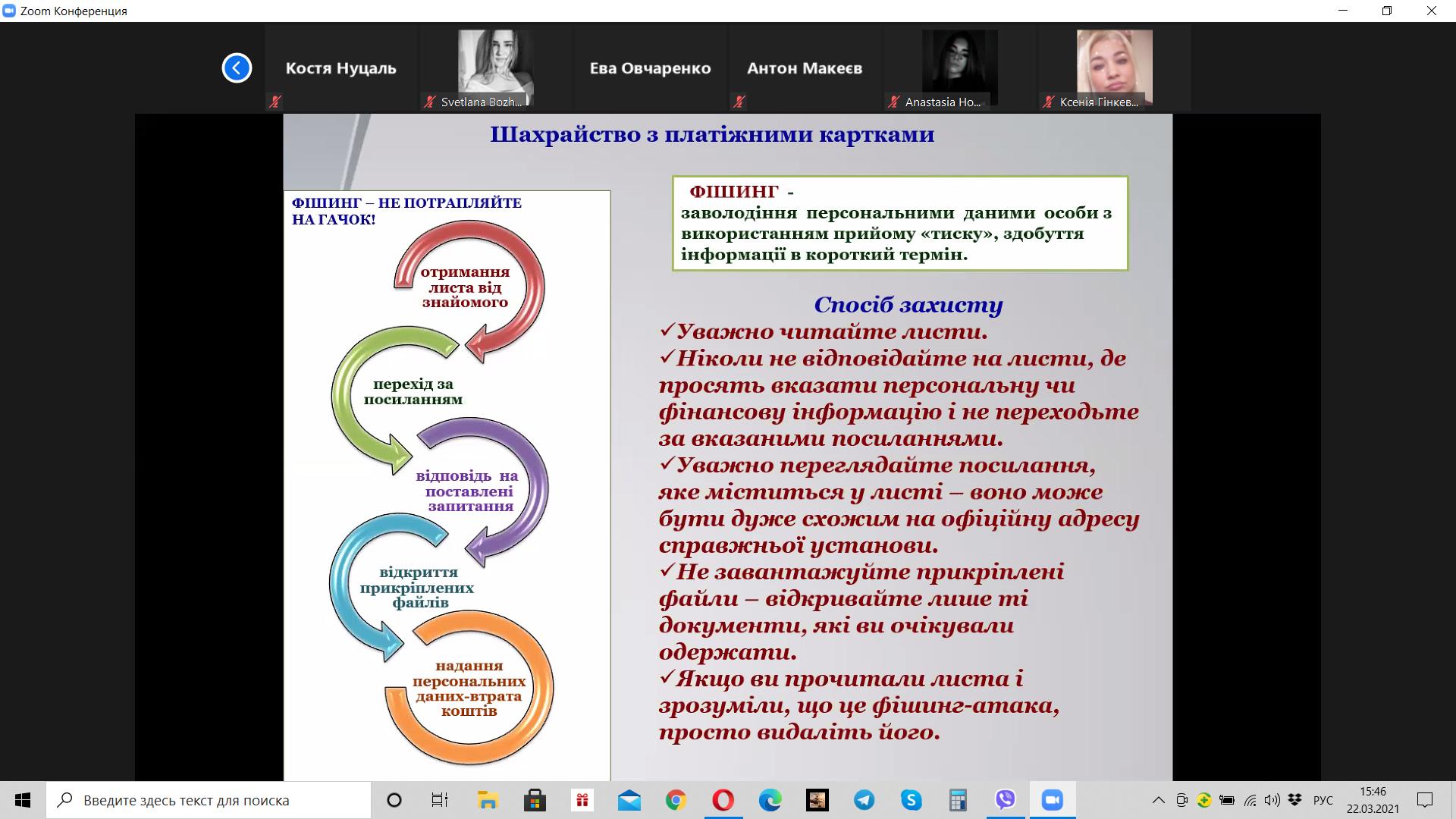 Zoom Конференция

Костя Нуцаль

Svetlana Bozh...

Ева Овчаренко

Антон Макеєв

Anastasia Ho...

Ксенія Гінкев...

Шахрайство з платіжними картками

ФІШИНГ – НЕ ПОТРАПЛЯЙТЕ НА ГАЧОК!

отримання листа від знайомого

перехід за посиланням

відповідь на поставлені запитання

відкриття прикріплених файлів

надання персональних даних-втрата коштів

ФІШИНГ - заволодіння персональними даними особи з використанням прийому «тиску», здобуття інформації в короткий термін.

Спосіб захисту

✓Уважно читайте листи.
✓Ніколи не відповідайте на листи, де просять вказати персональну чи фінансову інформацію і не переходьте за вказаними посиланнями.
✓Уважно переглядайте посилання, яке міститься у листі – воно може бути дуже схожим на офіційну адресу справжньої установи.
✓Не завантажуйте прикріплені файли – відкривайте лише ті документи, які ви очікували одержати.
✓Якщо ви прочитали листа і зрозуміли, що це фішинг-атака, просто видаліть його.

Введите здесь текст для поиска

РУС

15:46
22.03.2021